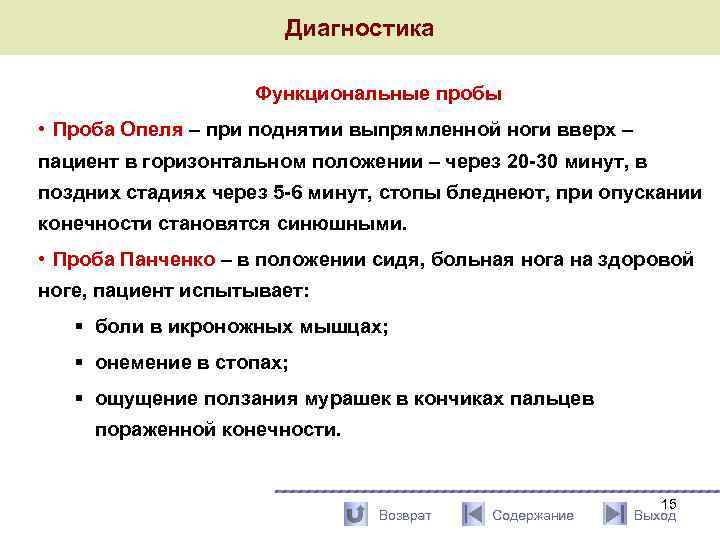 Диагностика

Функциональные пробы

• Проба Опеля – при поднятии выпрямленной ноги вверх – пациент в горизонтальном положении – через 20-30 минут, в поздних стадиях через 5-6 минут, стопы бледнеют, при опускании конечности становятся синюшными.

• Проба Панченко – в положении сидя, больная нога на здоровой ноге, пациент испытывает:

▪ боли в икроножных мышцах;

▪ онемение в стопах;

▪ ощущение ползания мурашек в кончиках пальцев пораженной конечности.

15

Возврат Содержание Выход